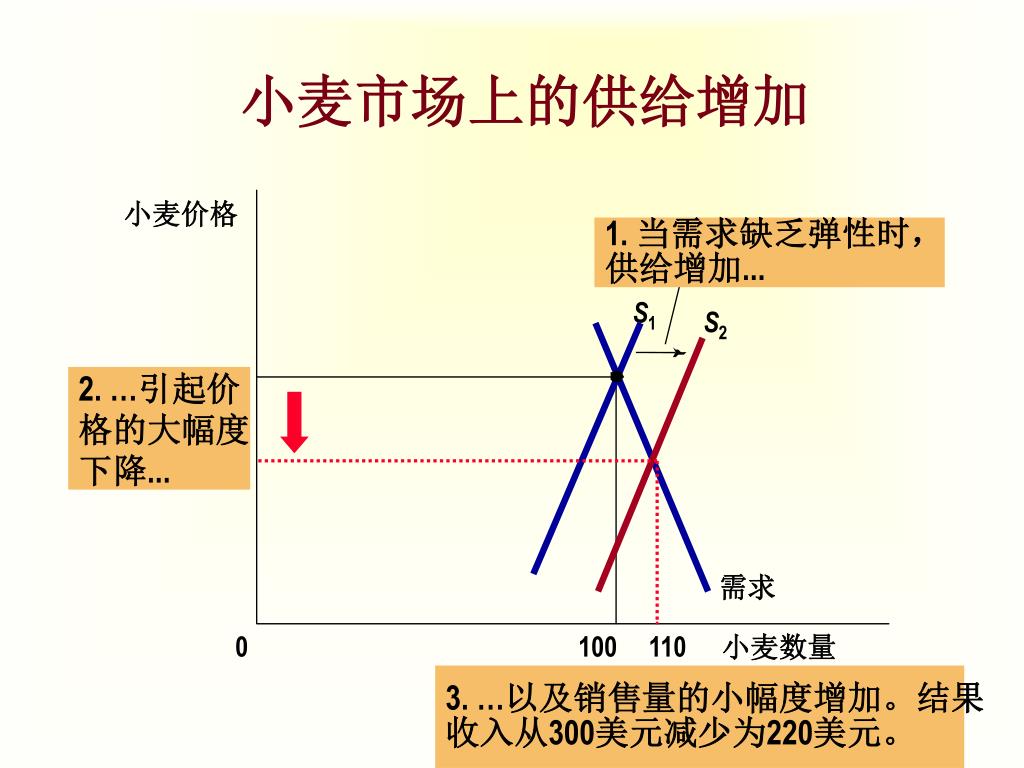 小麦市场上的供给增加

小麦价格

1. 当需求缺乏弹性时，供给增加...

$S_1$

$S_2$

2. ...引起价格的大幅度下降...

需求

0

100

110

小麦数量

3. ...以及销售量的小幅度增加。结果收入从300美元减少为220美元。